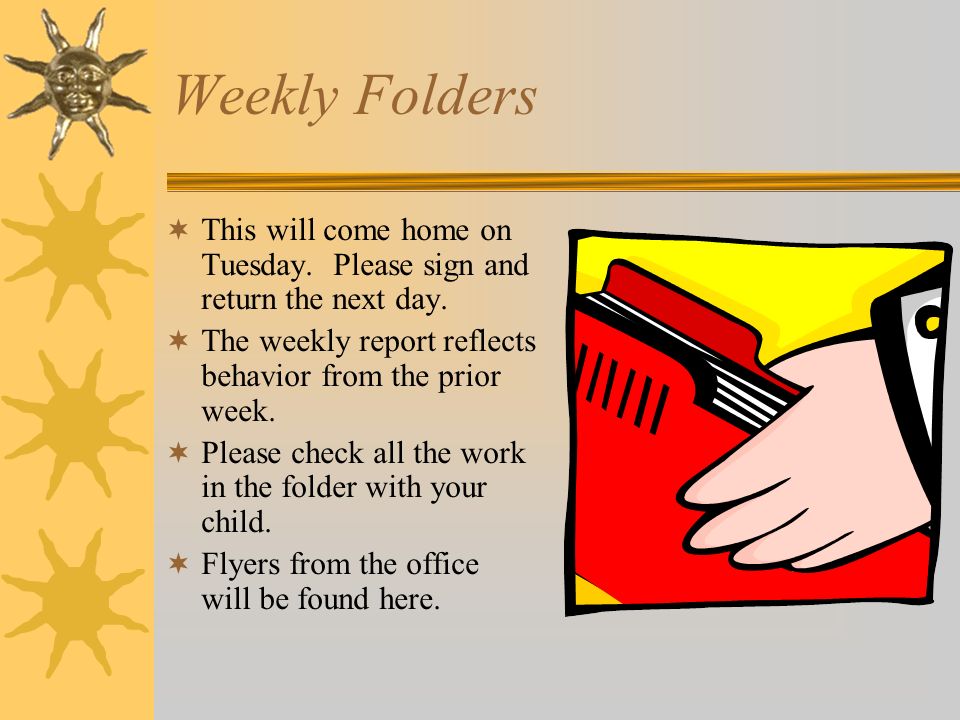 Weekly Folders

✶ This will come home on Tuesday.  Please sign and return the next day.
✶ The weekly report reflects behavior from the prior week.
✶ Please check all the work in the folder with your child.
✶ Flyers from the office will be found here.